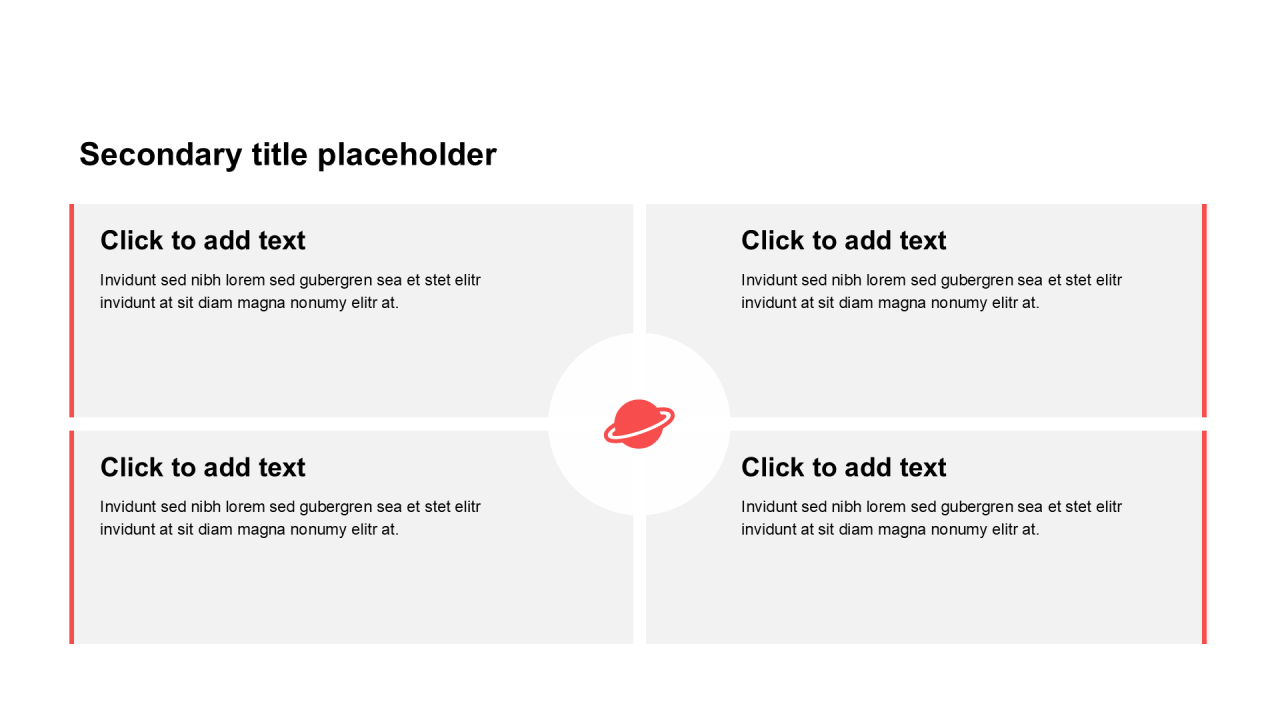 Secondary title placeholder

Click to add text

Invidunt sed nibh lorem sed gubergren sea et stet elitr invidunt at sit diam magna nonumy elitr at.

Click to add text

Invidunt sed nibh lorem sed gubergren sea et stet elitr invidunt at sit diam magna nonumy elitr at.

Click to add text

Invidunt sed nibh lorem sed gubergren sea et stet elitr invidunt at sit diam magna nonumy elitr at.

Click to add text

Invidunt sed nibh lorem sed gubergren sea et stet elitr invidunt at sit diam magna nonumy elitr at.